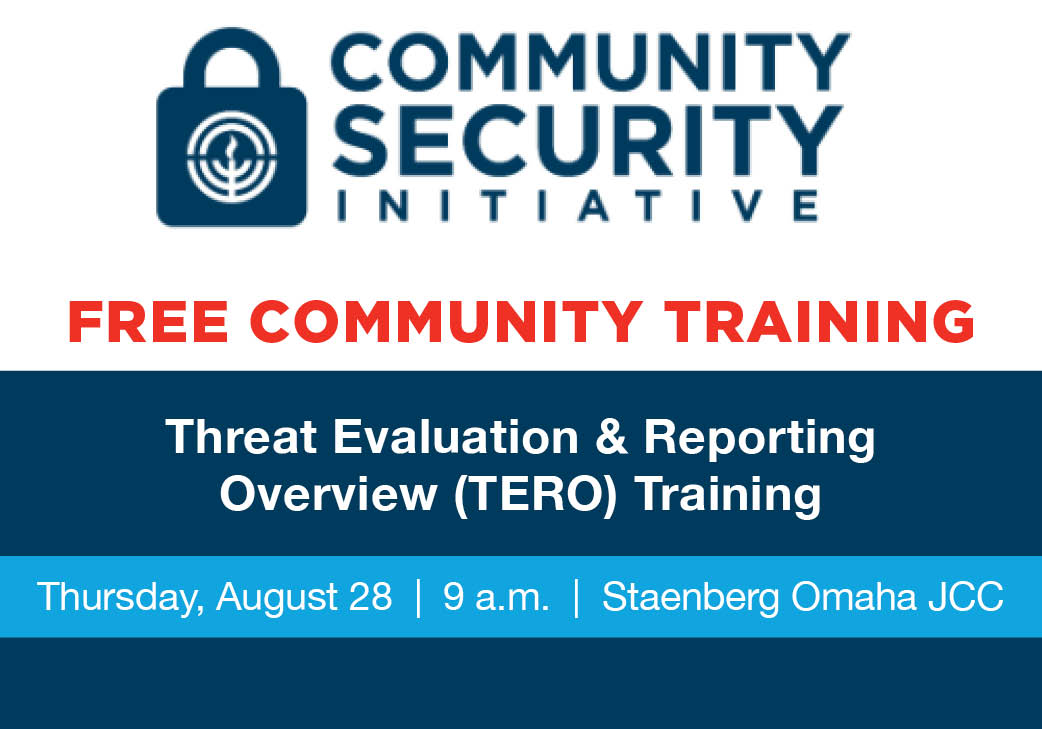 COMMUNITY SECURITY INITIATIVE

FREE COMMUNITY TRAINING

Threat Evaluation & Reporting Overview (TERO) Training

Thursday, August 28 | 9 a.m. | Staenberg Omaha JCC